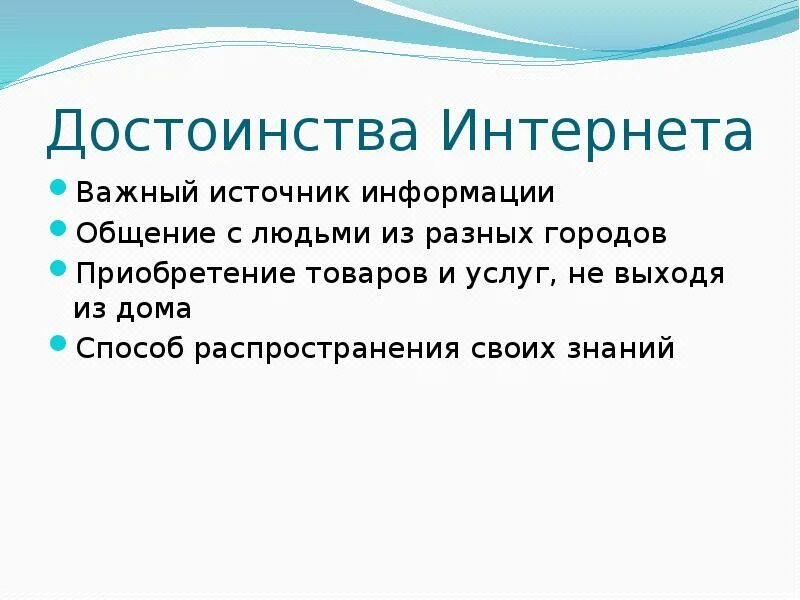 Достоинства Интернета

- Важный источник информации
- Общение с людьми из разных городов
- Приобретение товаров и услуг, не выходя из дома
- Способ распространения своих знаний